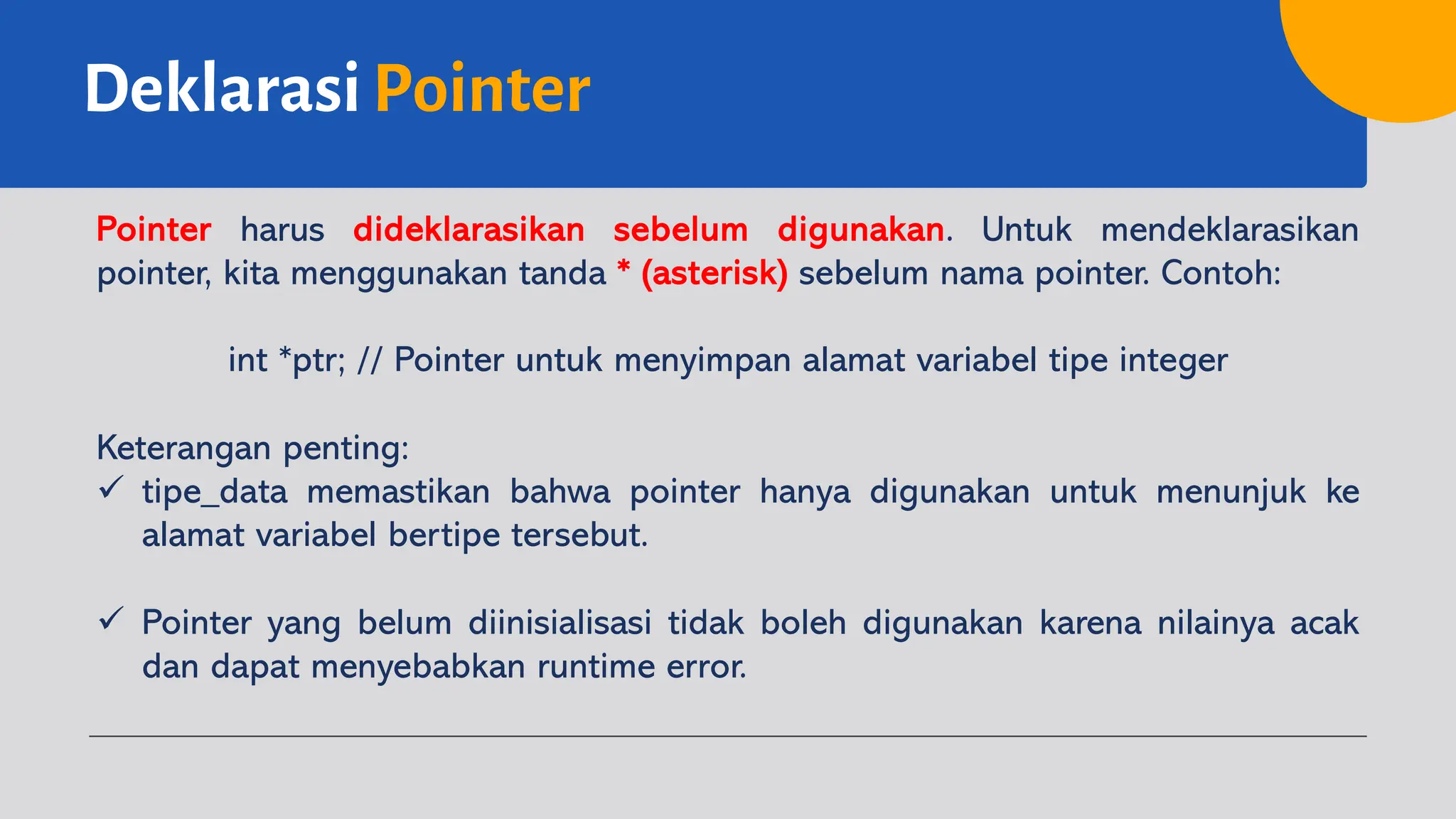 Deklarasi Pointer

Pointer harus dideklarasikan sebelum digunakan. Untuk mendeklarasikan pointer, kita menggunakan tanda * (asterisk) sebelum nama pointer. Contoh:

int *ptr; // Pointer untuk menyimpan alamat variabel tipe integer

Keterangan penting:
✓ tipe_data memastikan bahwa pointer hanya digunakan untuk menunjuk ke alamat variabel bertipe tersebut.

✓ Pointer yang belum diinisialisasi tidak boleh digunakan karena nilainya acak dan dapat menyebabkan runtime error.